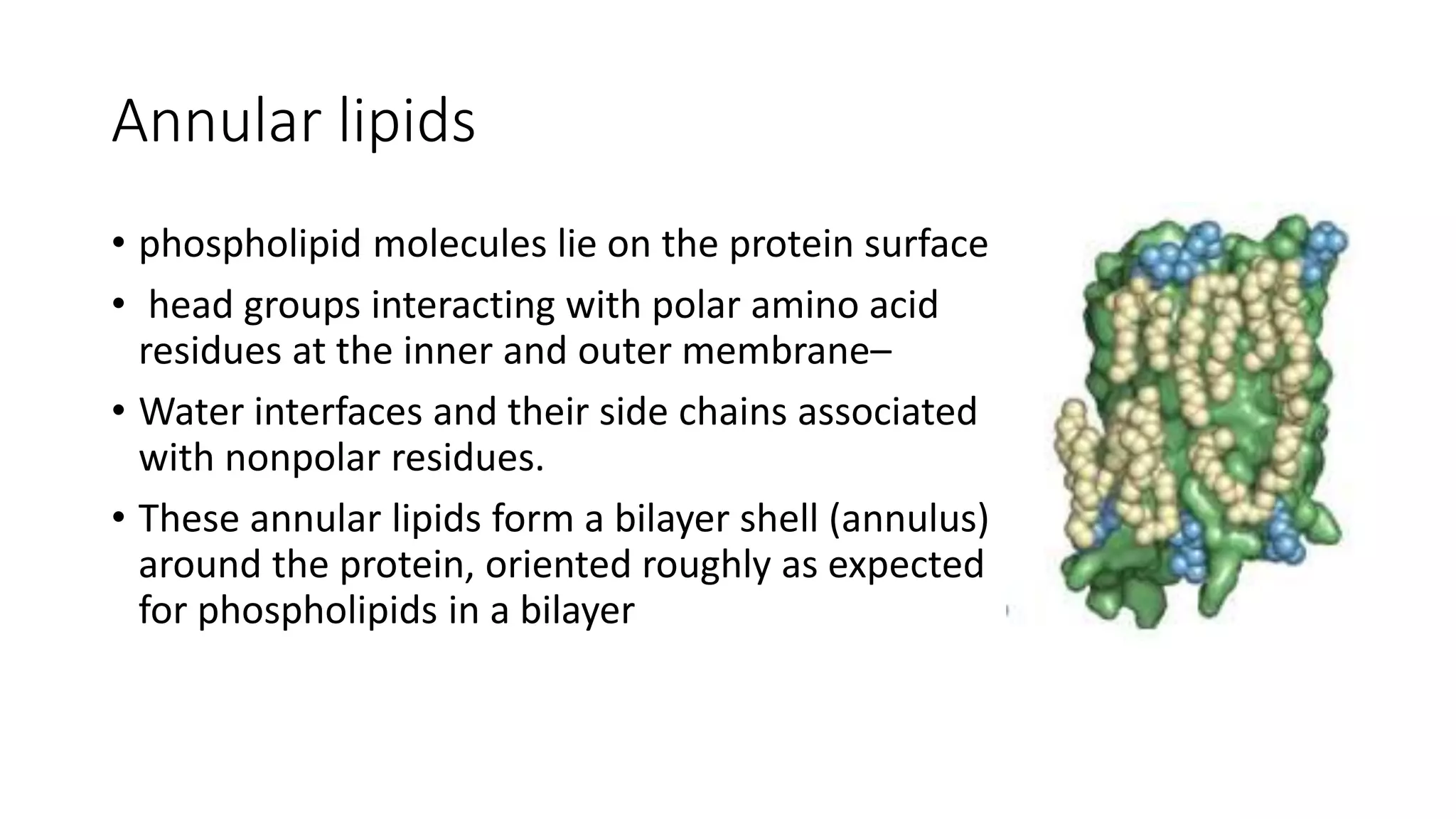 Annular lipids

• phospholipid molecules lie on the protein surface

• head groups interacting with polar amino acid residues at the inner and outer membrane–

• Water interfaces and their side chains associated with nonpolar residues.

• These annular lipids form a bilayer shell (annulus) around the protein, oriented roughly as expected for phospholipids in a bilayer